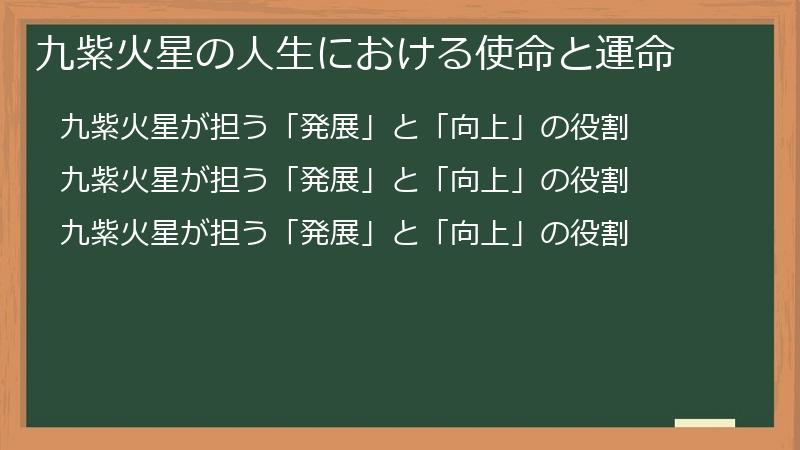 九紫火星の人生における使命と運命

九紫火星が担う「発展」と「向上」の役割

九紫火星が担う「発展」と「向上」の役割

九紫火星が担う「発展」と「向上」の役割